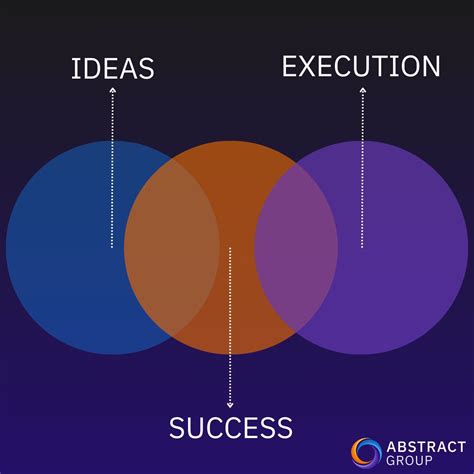 IDEAS

EXECUTION

SUCCESS

ABSTRACT
GROUP